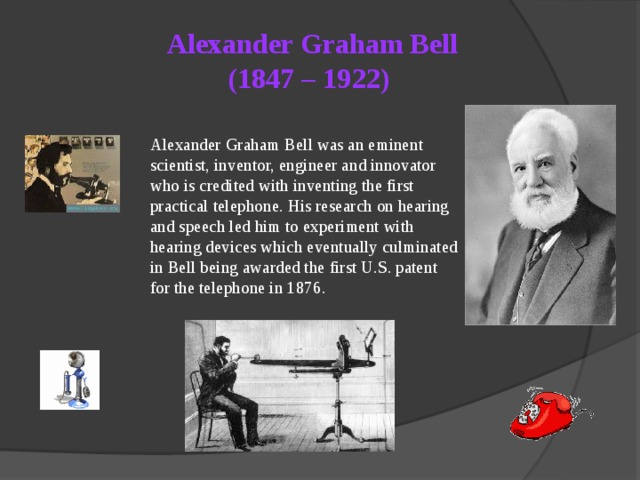 Alexander Graham Bell
(1847 – 1922)

Alexander Graham Bell was an eminent scientist, inventor, engineer and innovator who is credited with inventing the first practical telephone. His research on hearing and speech led him to experiment with hearing devices which eventually culminated in Bell being awarded the first U.S. patent for the telephone in 1876.